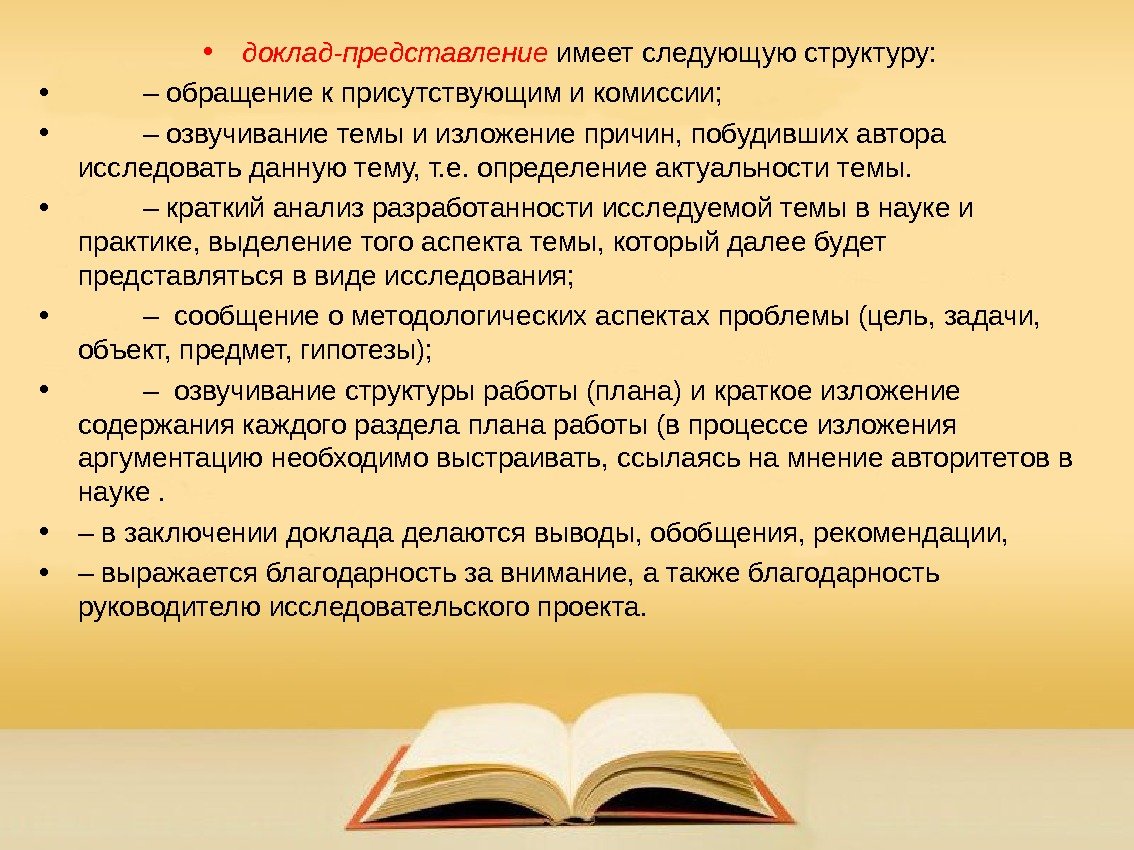 • доклад-представление имеет следующую структуру:

• – обращение к присутствующим и комиссии;

• – озвучивание темы и изложение причин, побудивших автора исследовать данную тему, т.е. определение актуальности темы.

• – краткий анализ разработанности исследуемой темы в науке и практике, выделение того аспекта темы, который далее будет представляться в виде исследования;

• – сообщение о методологических аспектах проблемы (цель, задачи, объект, предмет, гипотезы);

• – озвучивание структуры работы (плана) и краткое изложение содержания каждого раздела плана работы (в процессе изложения аргументацию необходимо выстраивать, ссылаясь на мнение авторитетов в науке .

• – в заключении доклада делаются выводы, обобщения, рекомендации,

• – выражается благодарность за внимание, а также благодарность руководителю исследовательского проекта.